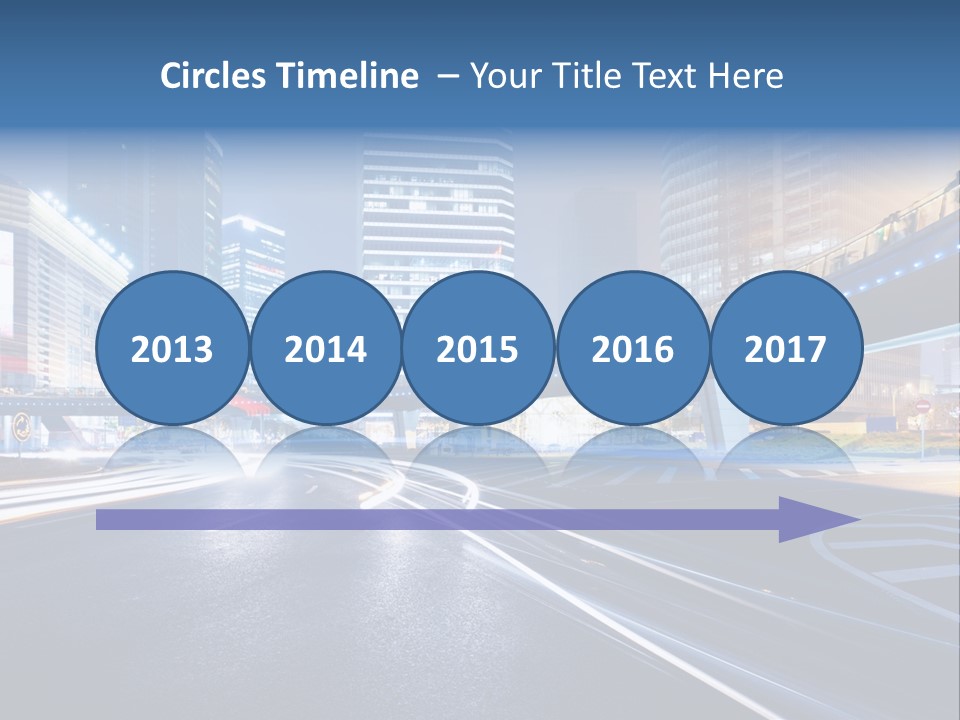 Circles Timeline – Your Title Text Here

2013

2014

2015

2016

2017